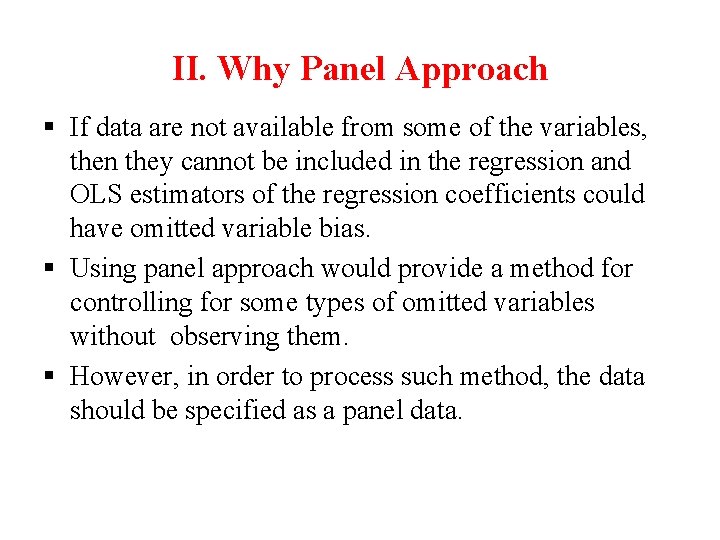 II. Why Panel Approach

▪ If data are not available from some of the variables, then they cannot be included in the regression and OLS estimators of the regression coefficients could have omitted variable bias.

▪ Using panel approach would provide a method for controlling for some types of omitted variables without observing them.

▪ However, in order to process such method, the data should be specified as a panel data.